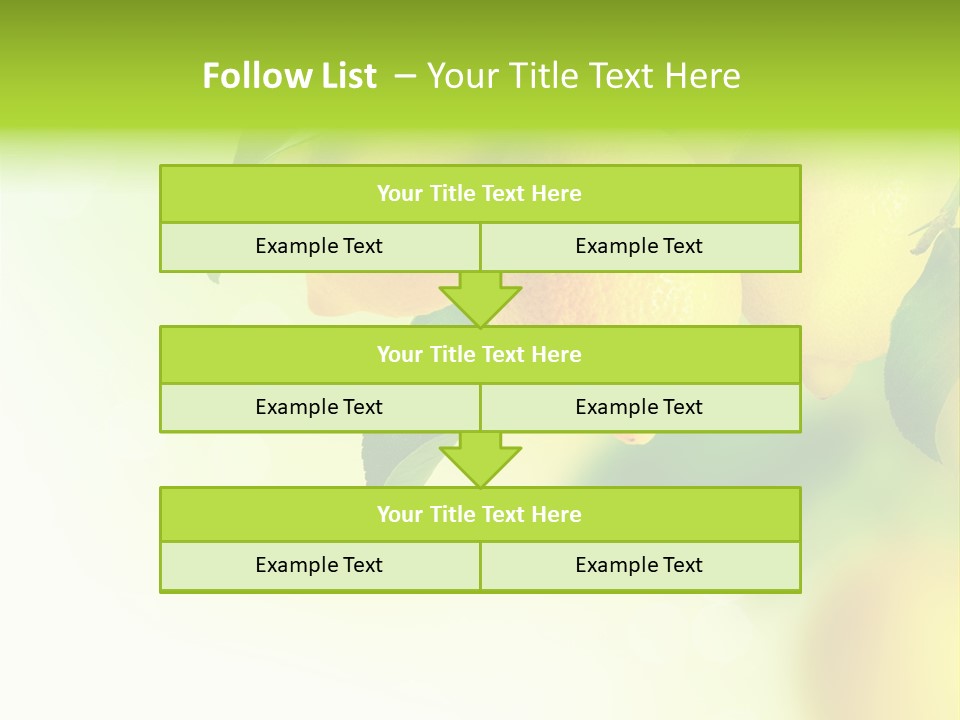 Follow List – Your Title Text Here

Your Title Text Here

Example Text

Example Text

Your Title Text Here

Example Text

Example Text

Your Title Text Here

Example Text

Example Text